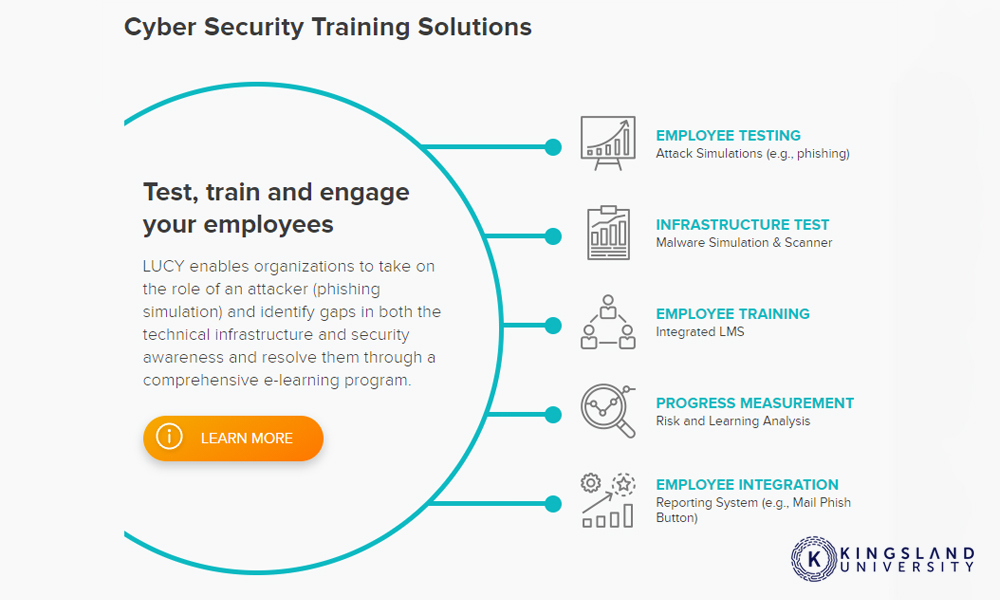 Cyber Security Training Solutions

Test, train and engage your employees

LUCY enables organizations to take on the role of an attacker (phishing simulation) and identify gaps in both the technical infrastructure and security awareness and resolve them through a comprehensive e-learning program.

LEARN MORE

EMPLOYEE TESTING
Attack Simulations (e.g., phishing)

INFRASTRUCTURE TEST
Malware Simulation & Scanner

EMPLOYEE TRAINING
Integrated LMS

PROGRESS MEASUREMENT
Risk and Learning Analysis

EMPLOYEE INTEGRATION
Reporting System (e.g., Mail Phish Button)

K KINGSLAND UNIVERSITY